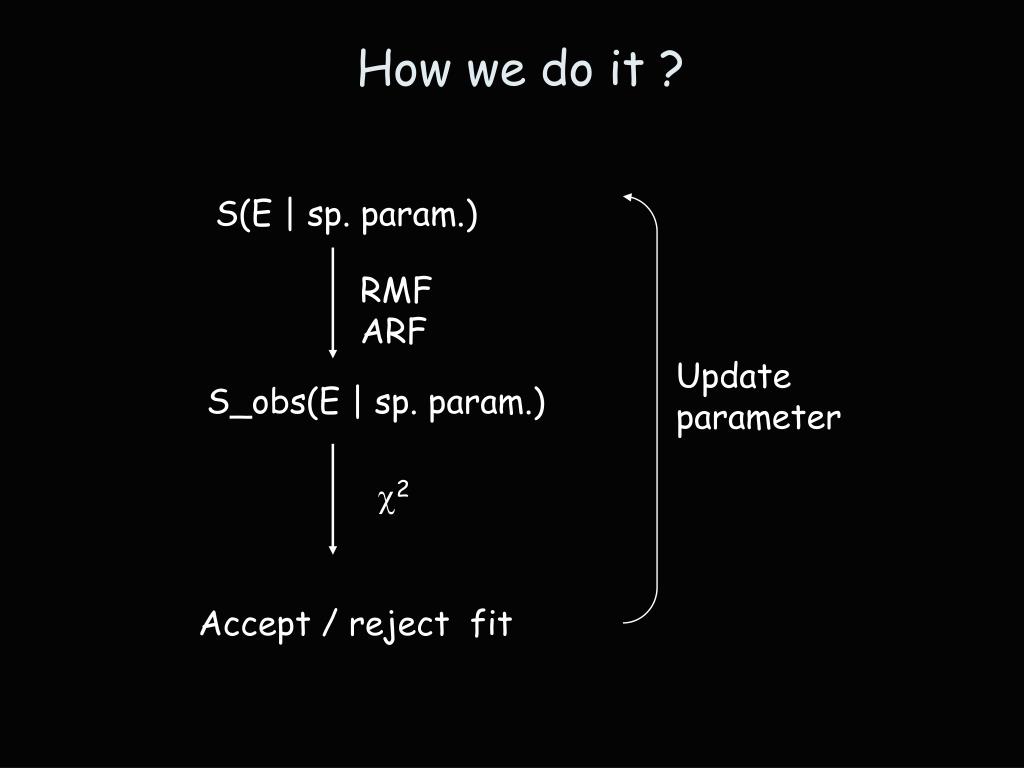 How we do it ?

S(E | sp. param.)

RMF
ARF

S_obs(E | sp. param.)

$\chi^2$

Accept / reject fit

Update parameter